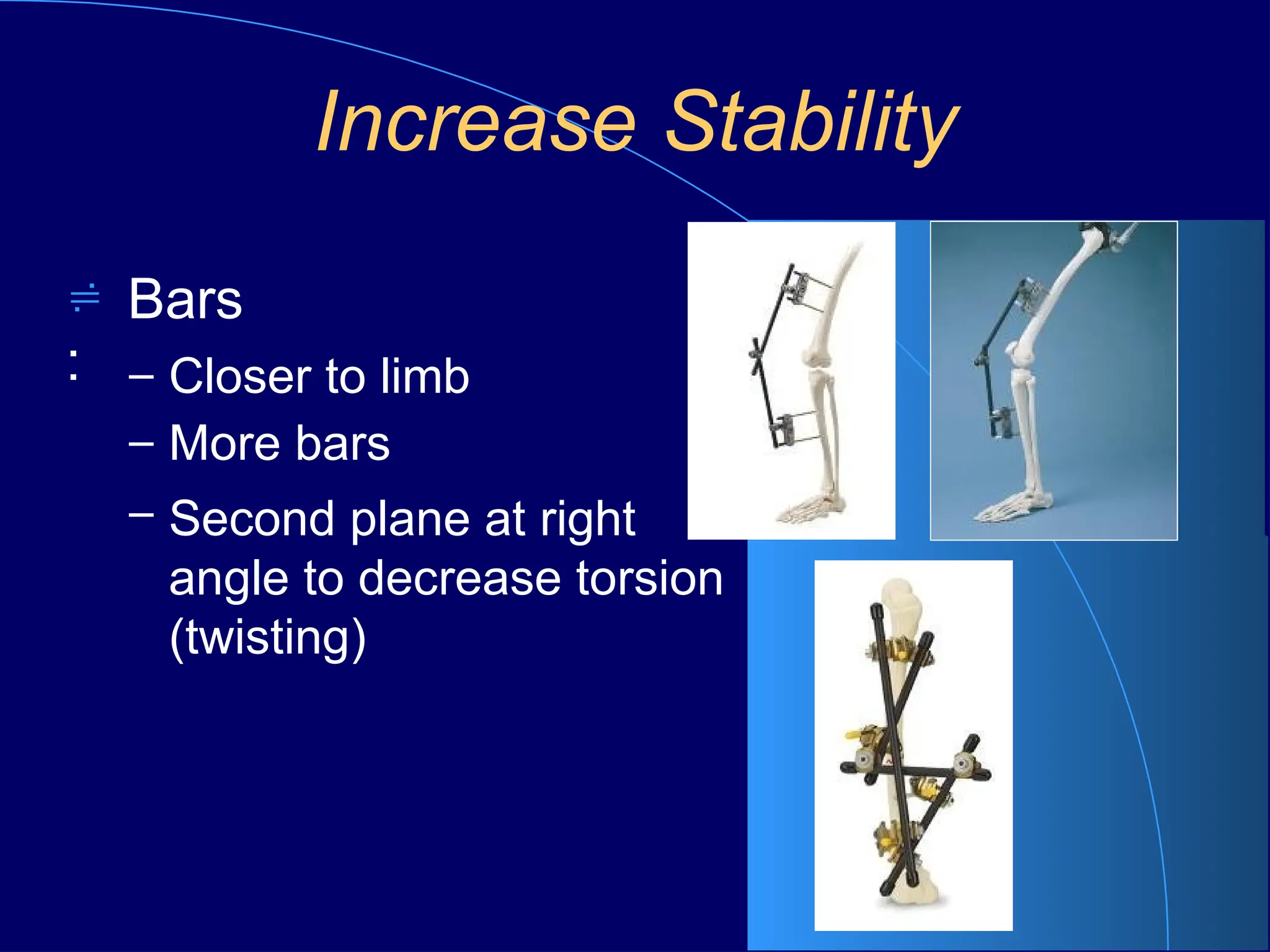 Increase Stability

Bars

– Closer to limb

– More bars

– Second plane at right angle to decrease torsion (twisting)